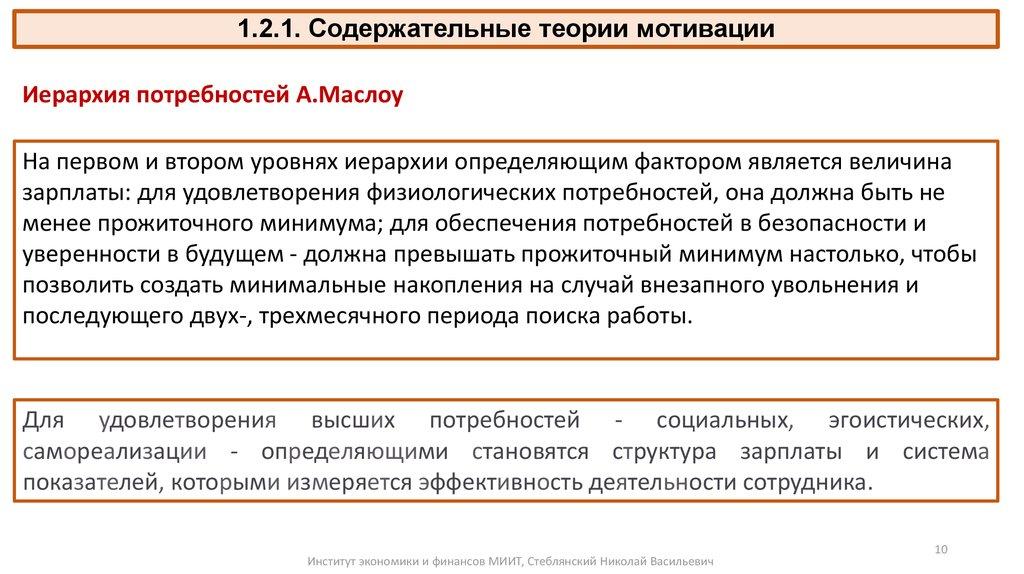 1.2.1. Содержательные теории мотивации

Иерархия потребностей А.Маслоу

На первом и втором уровнях иерархии определяющим фактором является величина зарплаты: для удовлетворения физиологических потребностей, она должна быть не менее прожиточного минимума; для обеспечения потребностей в безопасности и уверенности в будущем - должна превышать прожиточный минимум настолько, чтобы позволить создать минимальные накопления на случай внезапного увольнения и последующего двух-, трехмесячного периода поиска работы.

Для удовлетворения высших потребностей - социальных, эгоистических, самореализации - определяющими становятся структура зарплаты и система показателей, которыми измеряется эффективность деятельности сотрудника.

10

Институт экономики и финансов МИИТ, Стеблянский Николай Васильевич